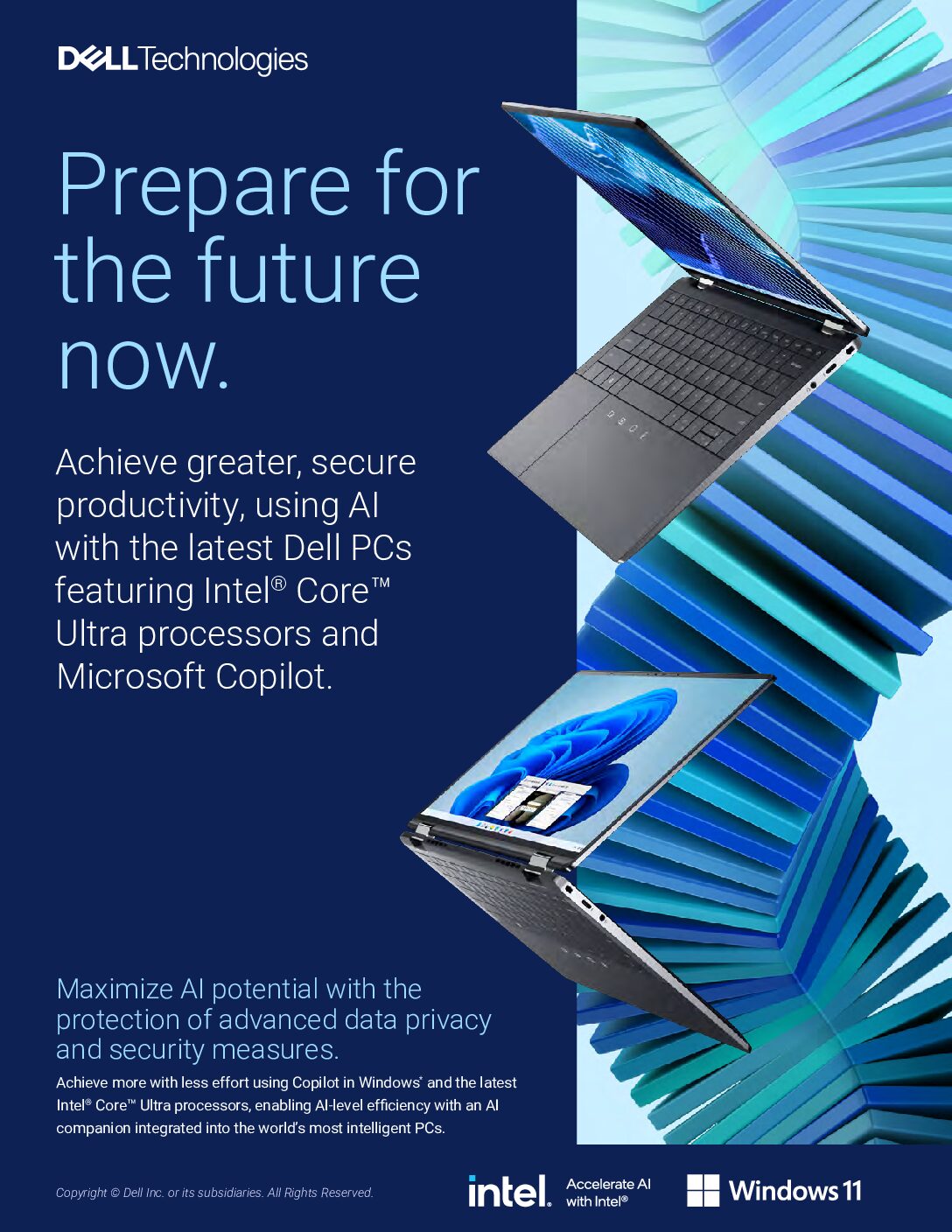 DELL Technologies

Prepare for the future now.

Achieve greater, secure productivity, using AI with the latest Dell PCs featuring Intel® Core™ Ultra processors and Microsoft Copilot.

Maximize AI potential with the protection of advanced data privacy and security measures.

Achieve more with less effort using Copilot in Windows* and the latest Intel® Core™ Ultra processors, enabling AI-level efficiency with an AI companion integrated into the world's most intelligent PCs.

Copyright © Dell Inc. or its subsidiaries. All Rights Reserved.

intel. Accelerate AI with Intel®

Windows 11